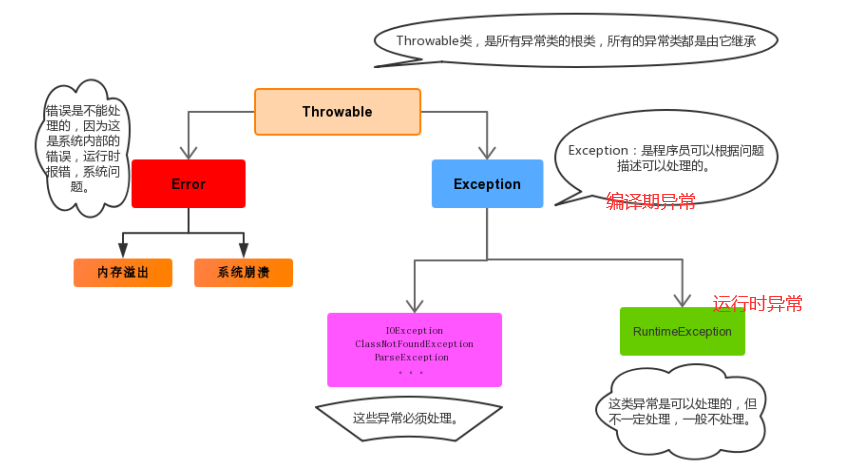 Throwable类，是所有异常类的根类，所有的异常类都是由它继承

错误是不能处理的，因为这是系统内部的错误，运行时报错，系统问题。

Throwable

Error

Exception

Exception：是程序员可以根据问题描述可以处理的。

编译期异常

内存溢出

系统崩溃

运行时异常

IOException
ClassNotFoundException
ParseException
. . .

RuntimeException

这些异常必须处理。

这类异常是可以处理的，但不一定处理，一般不处理。